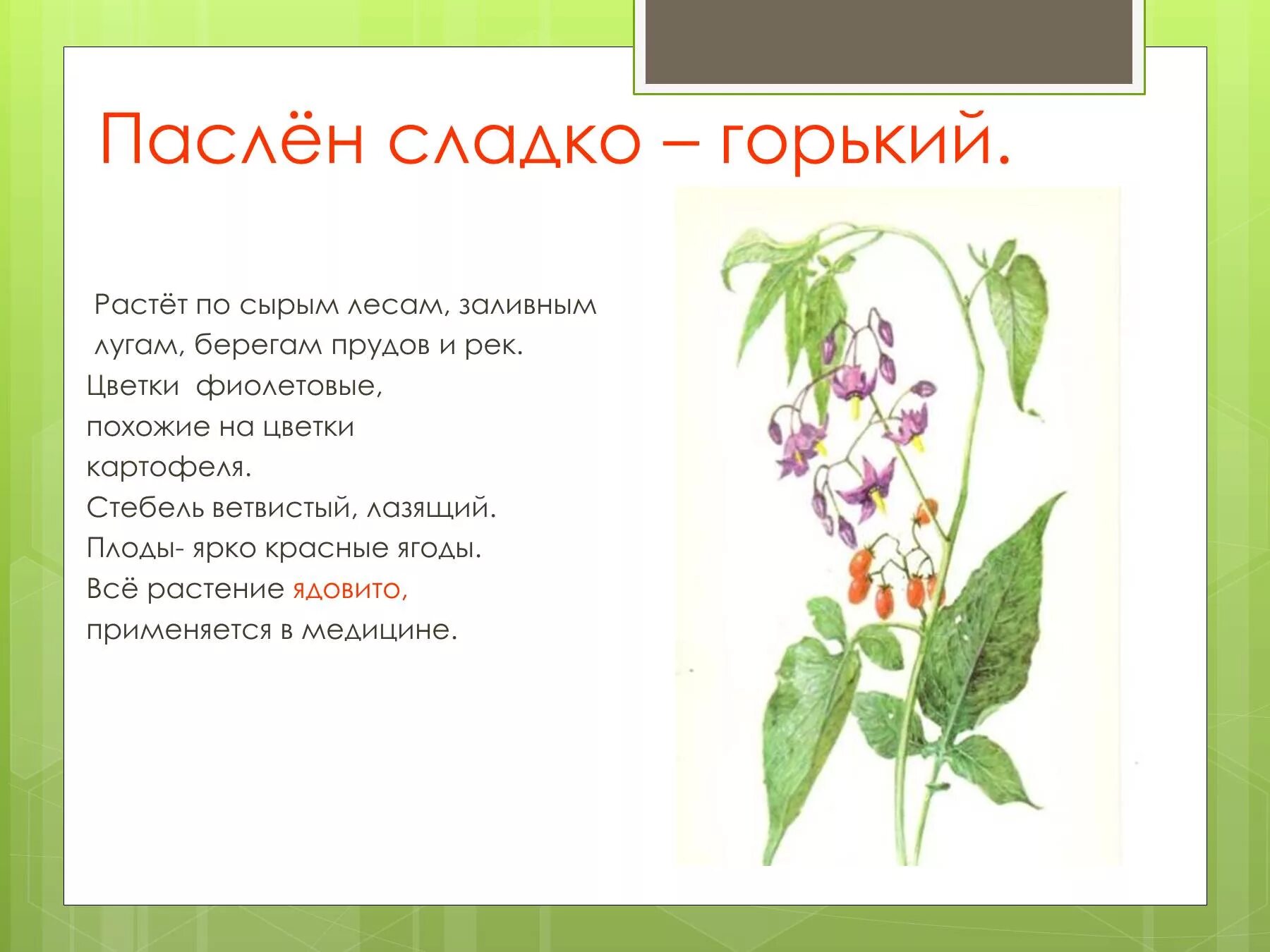 Паслён сладко – горький.

Растёт по сырым лесам, заливным лугам, берегам прудов и рек.
Цветки фиолетовые, похожие на цветки картофеля.
Стебель ветвистый, лазящий.
Плоды- ярко красные ягоды.
Всё растение ядовито, применяется в медицине.